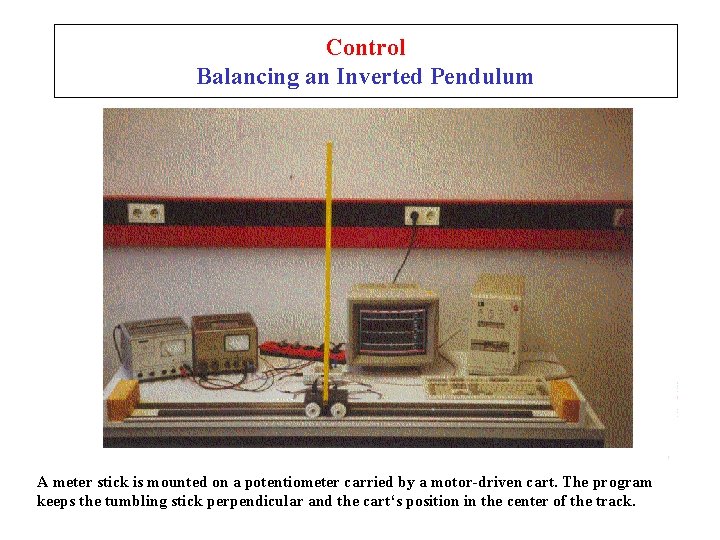 Control
Balancing an Inverted Pendulum

A meter stick is mounted on a potentiometer carried by a motor-driven cart. The program keeps the tumbling stick perpendicular and the cart‘s position in the center of the track.